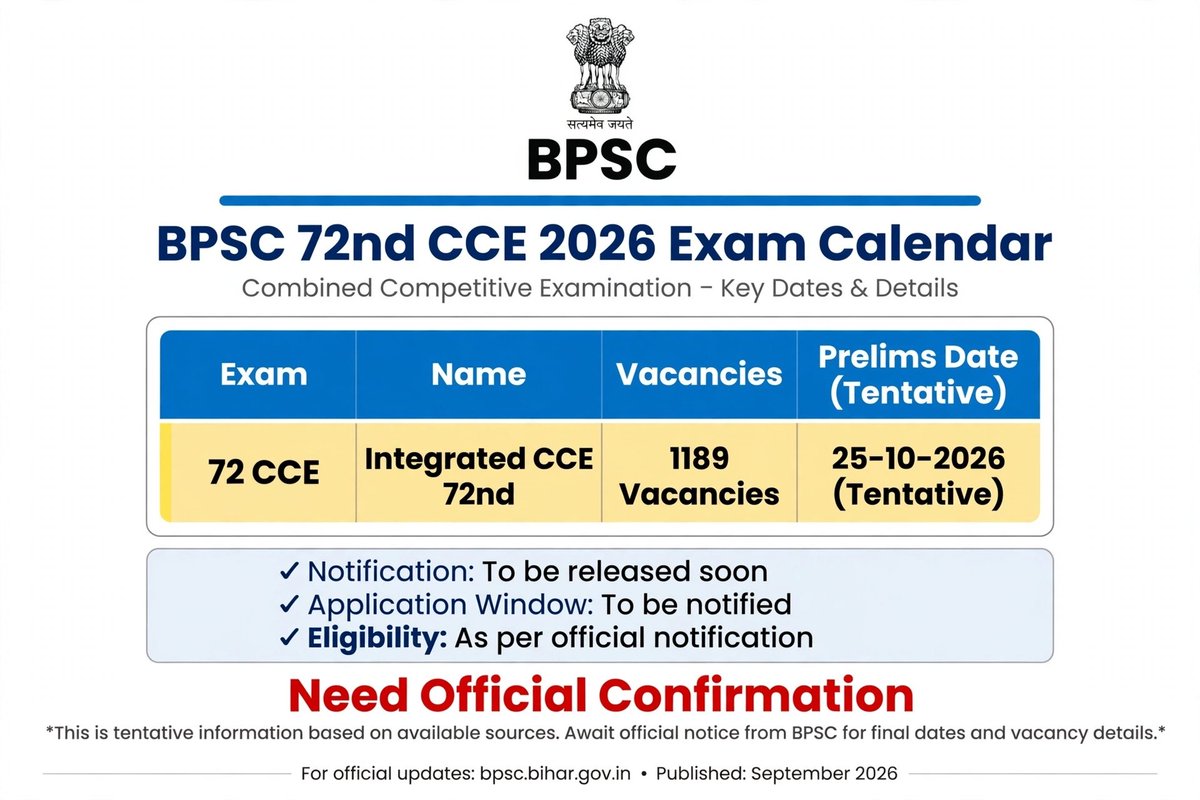 सत्यमेव जयते

BPSC

BPSC 72nd CCE 2026 Exam Calendar

Combined Competitive Examination - Key Dates & Details

| Exam | Name | Vacancies | Prelims Date (Tentative) |
|---|---|---|---|
| 72 CCE | Integrated CCE 72nd | 1189 Vacancies | 25-10-2026 (Tentative) |

✓ Notification: To be released soon
✓ Application Window: To be notified
✓ Eligibility: As per official notification

Need Official Confirmation

*This is tentative information based on available sources. Await official notice from BPSC for final dates and vacancy details.*

For official updates: bpsc.bihar.gov.in • Published: September 2026